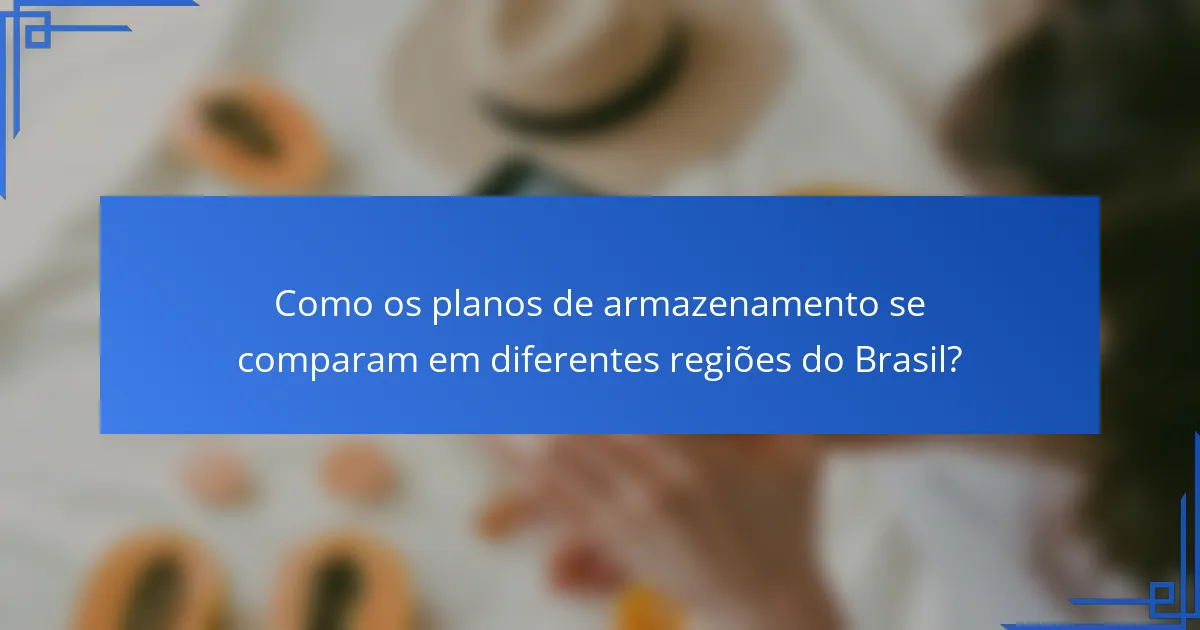 Como os planos de armazenamento se comparam em diferentes regiões do Brasil?